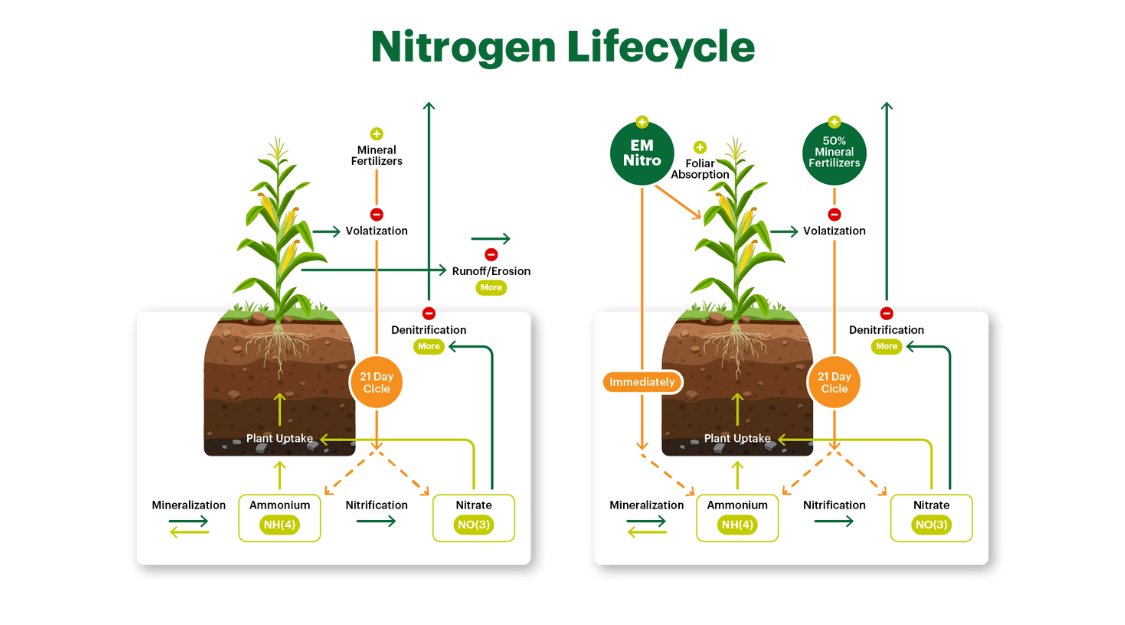 Nitrogen Lifecycle

Mineral Fertilizers

Volatization

Runoff/Erosion

More

Denitrification

More

21 Day Cicle

Plant Uptake

Mineralization

Ammonium

NH(4)

Nitrification

Nitrate

NO(3)

EM Nitro

Foliar Absorption

50% Mineral Fertilizers

Volatization

Denitrification

More

Immediately

21 Day Cicle

Plant Uptake

Mineralization

Ammonium

NH(4)

Nitrification

Nitrate

NO(3)